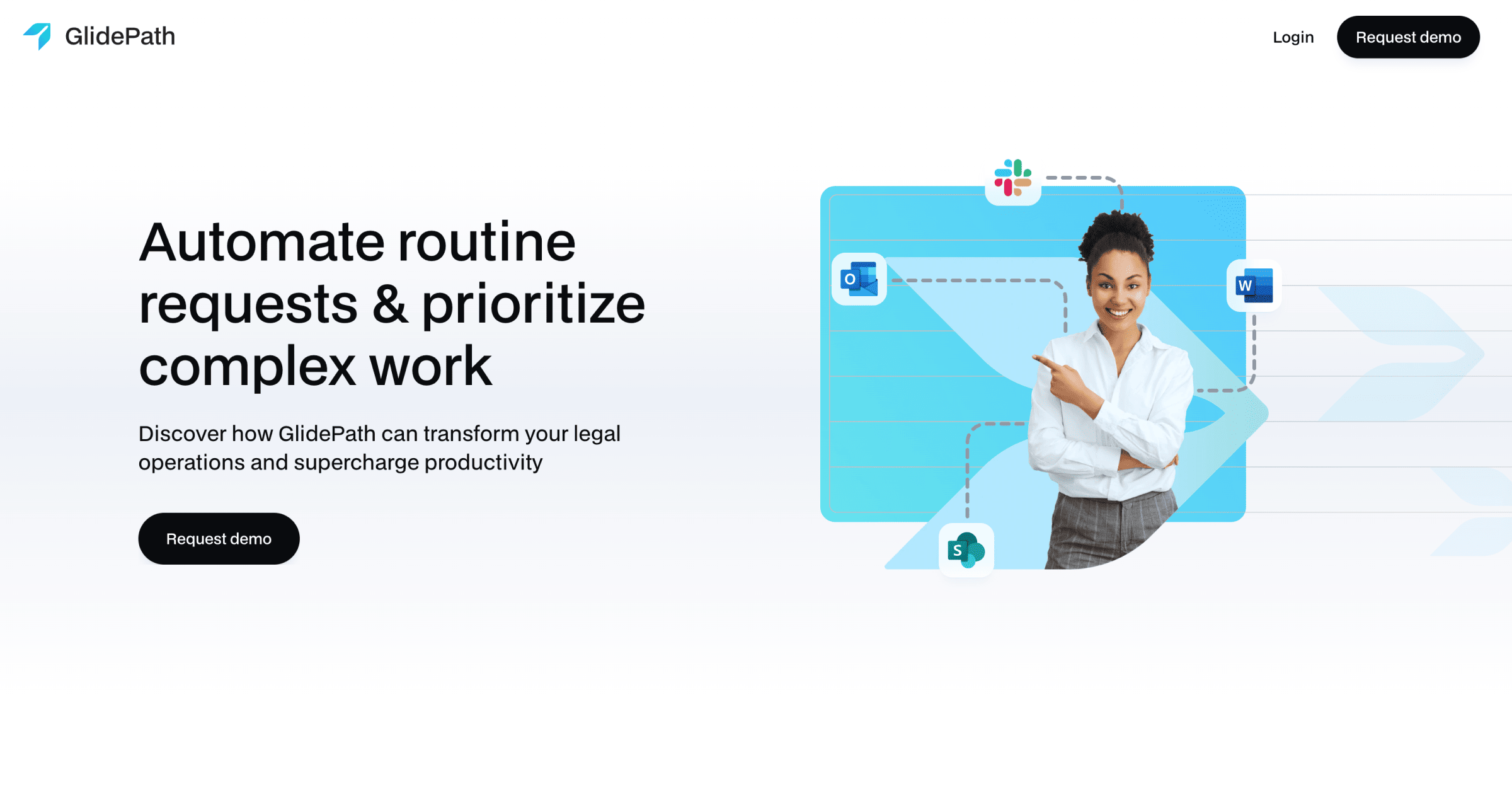 GlidePath

Login

Request demo

Automate routine requests & prioritize complex work

Discover how GlidePath can transform your legal operations and supercharge productivity

Request demo

O

W

S